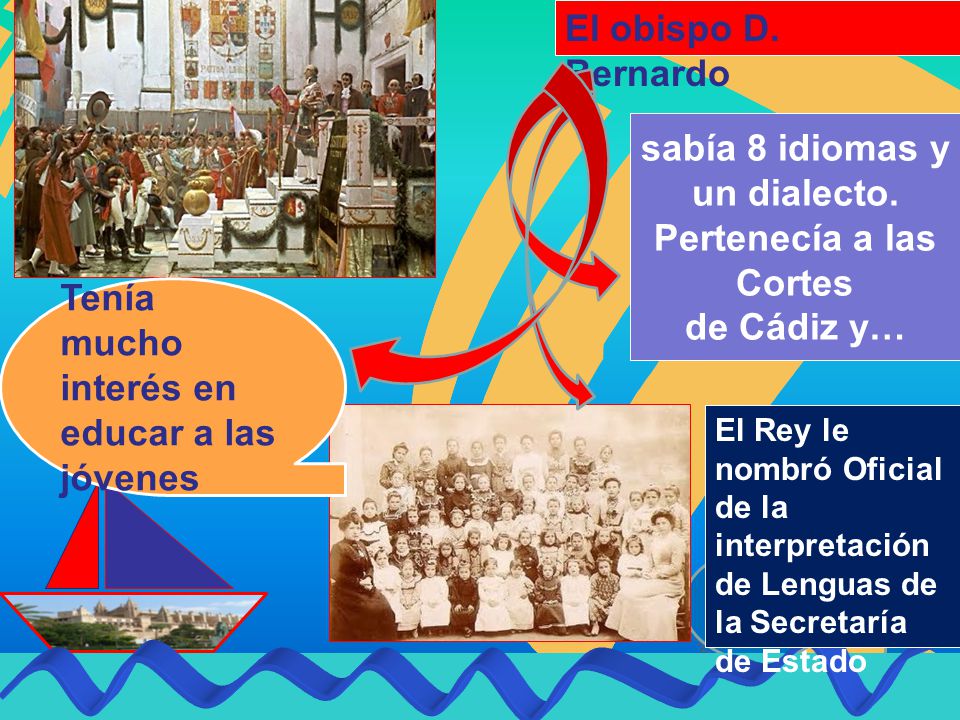 El obispo D. Bernardo

sabía 8 idiomas y un dialecto. Pertenecía a las Cortes de Cádiz y…

Tenía mucho interés en educar a las jóvenes

El Rey le nombró Oficial de la interpretación de Lenguas de la Secretaría de Estado